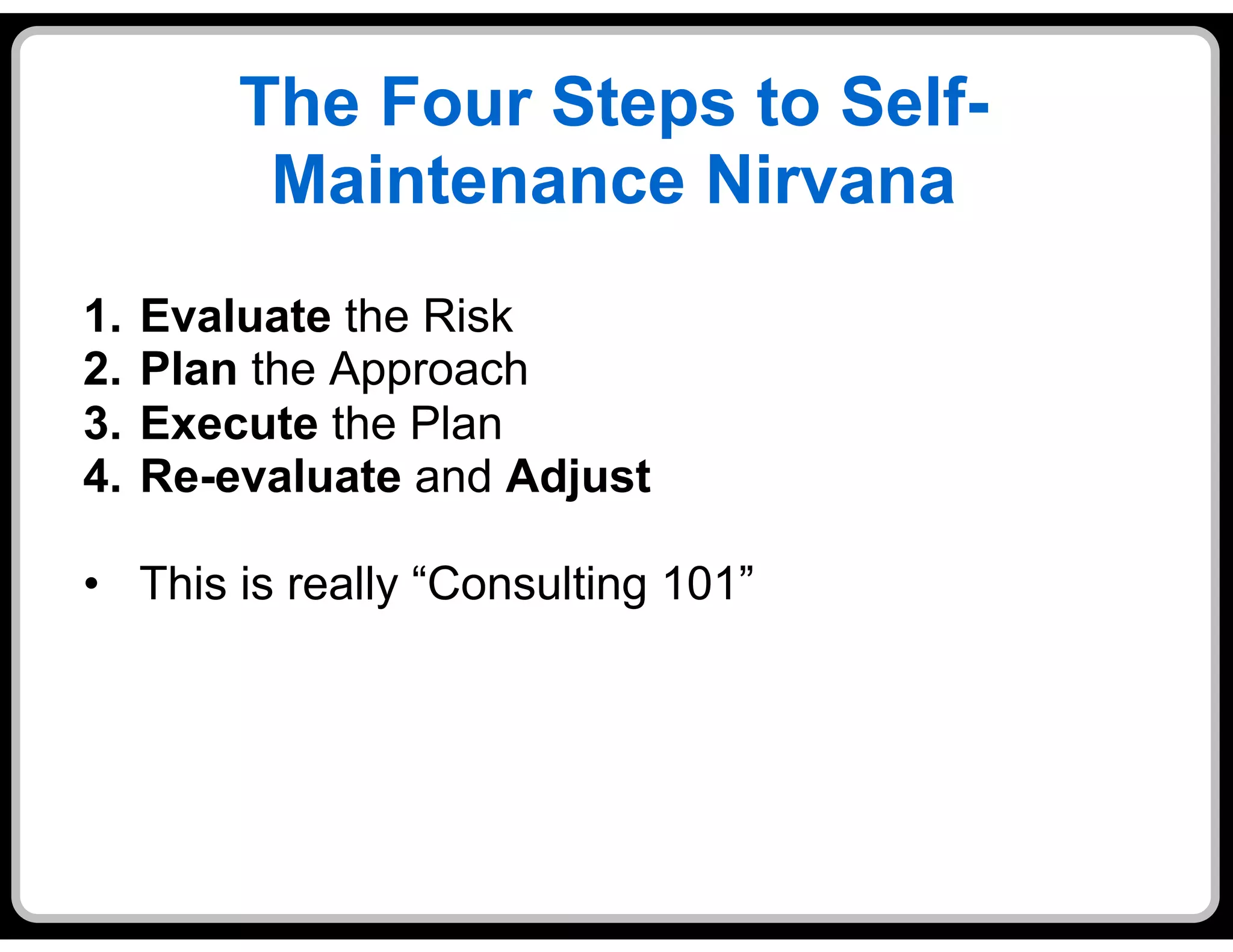 The Four Steps to Self-Maintenance Nirvana

1. Evaluate the Risk
2. Plan the Approach
3. Execute the Plan
4. Re-evaluate and Adjust

• This is really “Consulting 101”